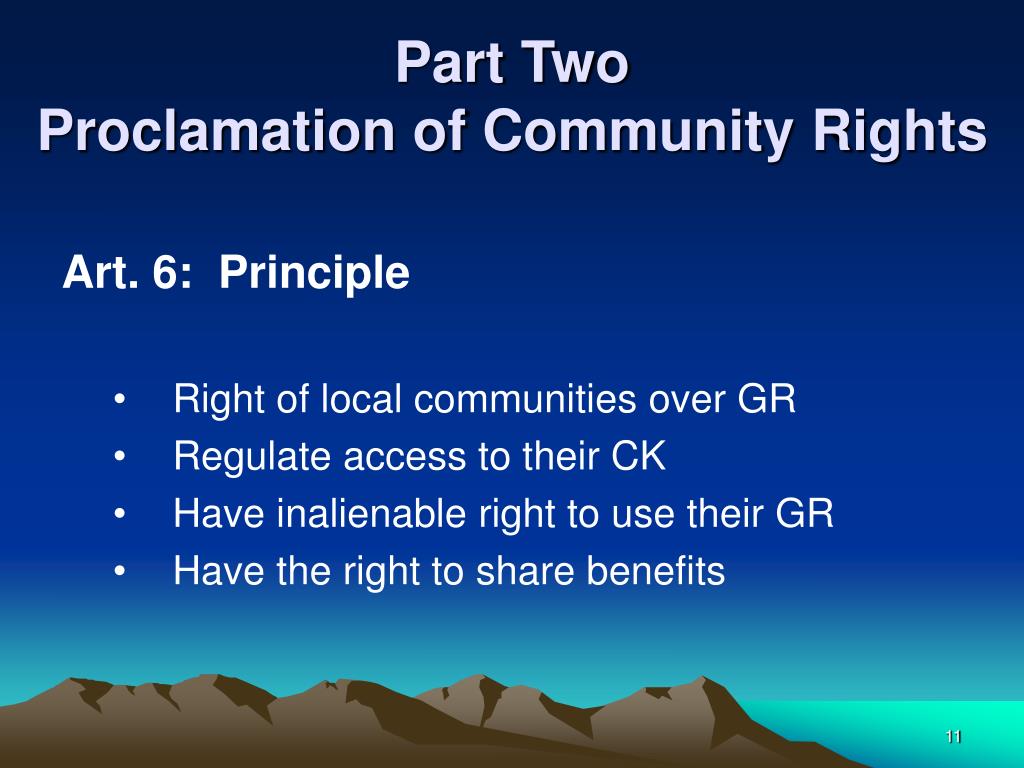 Part Two
Proclamation of Community Rights

Art. 6: Principle

• Right of local communities over GR
• Regulate access to their CK
• Have inalienable right to use their GR
• Have the right to share benefits

11